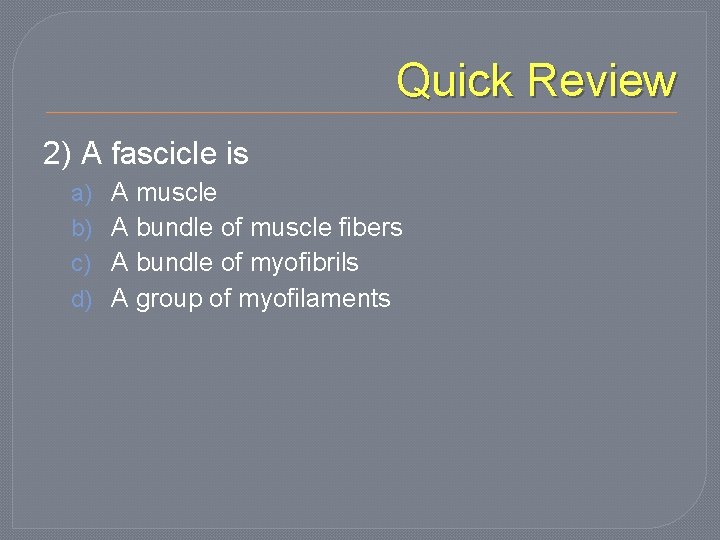 Quick Review

2) A fascicle is

a) A muscle
b) A bundle of muscle fibers
c) A bundle of myofibrils
d) A group of myofilaments